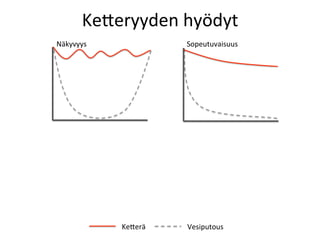 Ketteryyden hyödyt

Näkyvyys

Sopeutuvaisuus

Ketterä
Vesiputous